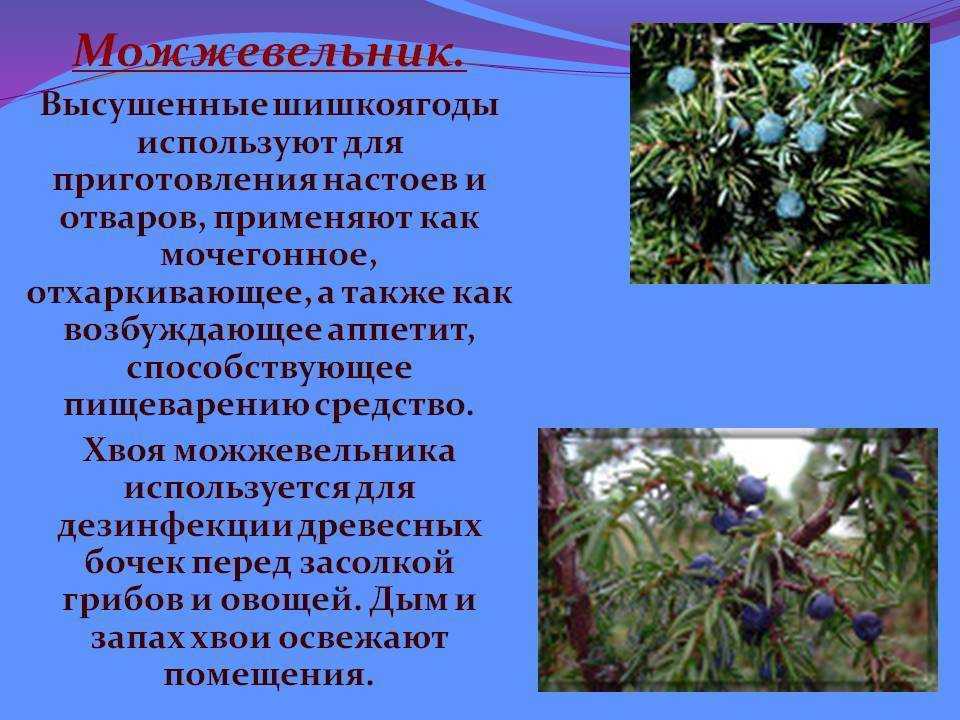 Можжевельник.

Высушенные шишкоягоды используют для приготовления настоев и отваров, применяют как мочегонное, отхаркивающее, а также как возбуждающее аппетит, способствующее пищеварению средство.

Хвоя можжевельника используется для дезинфекции древесных бочек перед засолкой грибов и овощей. Дым и запах хвои освежают помещения.